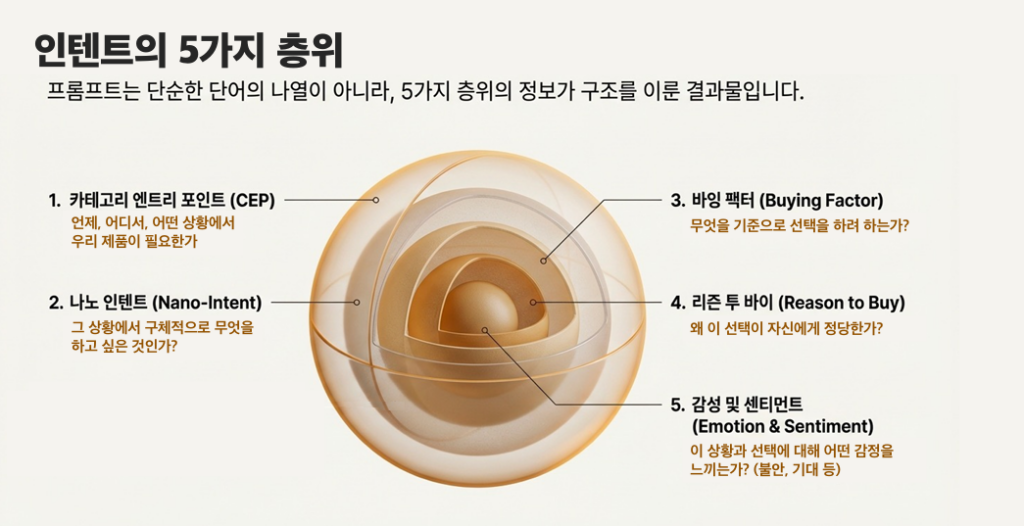 인텐트의 5가지 층위

프롬프트는 단순한 단어의 나열이 아니라, 5가지 층위의 정보가 구조를 이룬 결과물입니다.

1. 카테고리 엔트리 포인트 (CEP)
언제, 어디서, 어떤 상황에서 우리 제품이 필요한가

2. 나노 인텐트 (Nano-Intent)
그 상황에서 구체적으로 무엇을 하고 싶은 것인가?

3. 바잉 팩터 (Buying Factor)
무엇을 기준으로 선택을 하려 하는가?

4. 리즌 투 바이 (Reason to Buy)
왜 이 선택이 자신에게 정당한가?

5. 감성 및 센티먼트 (Emotion & Sentiment)
이 상황과 선택에 대해 어떤 감정을 느끼는가? (불안, 기대 등)